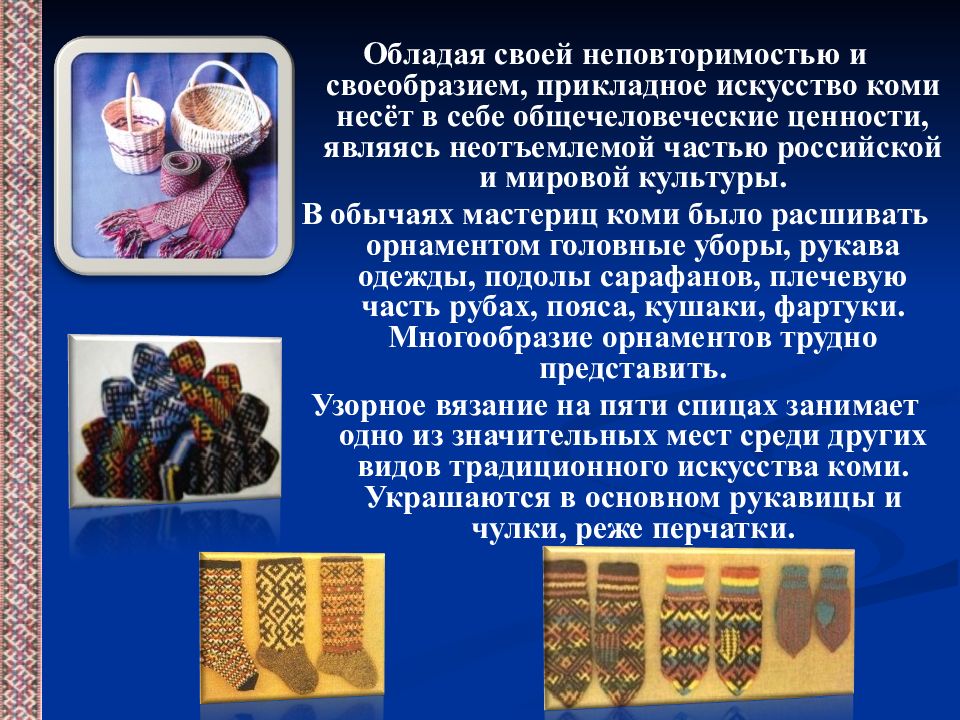 Обладая своей неповторимостью и своеобразием, прикладное искусство коми несёт в себе общечеловеческие ценности, являясь неотъемлемой частью российской и мировой культуры.

В обычаях мастериц коми было расшивать орнаментом головные уборы, рукава одежды, подолы сарафанов, плечевую часть рубах, пояса, кушаки, фартуки. Многообразие орнаментов трудно представить.

Узорное вязание на пяти спицах занимает одно из значительных мест среди других видов традиционного искусства коми. Украшаются в основном рукавицы и чулки, реже перчатки.